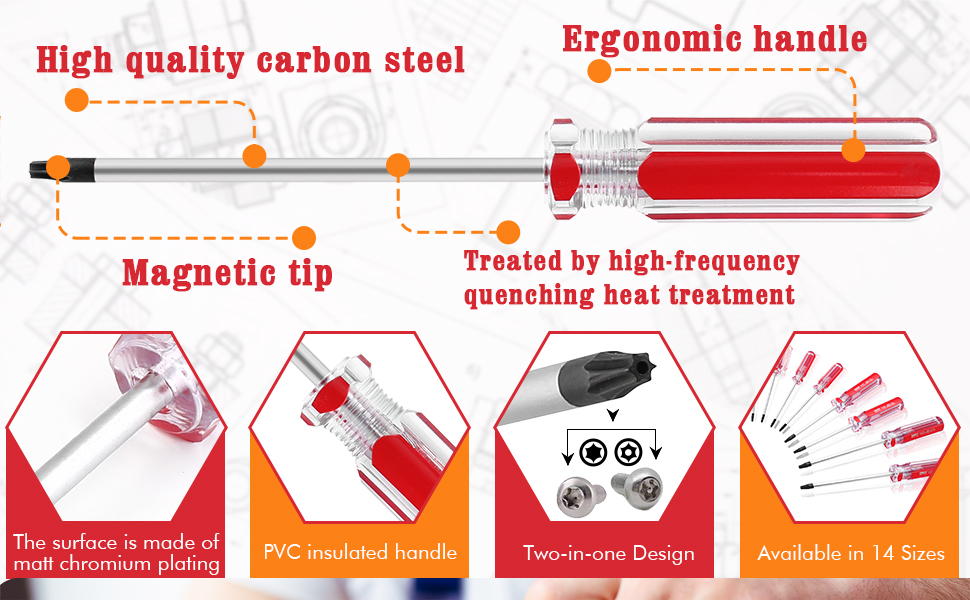 High quality carbon steel

Ergonomic handle

Magnetic tip

Treated by high-frequency quenching heat treatment

The surface is made of matt chromium plating

PVC insulated handle

Two-in-one Design

Available in 14 Sizes